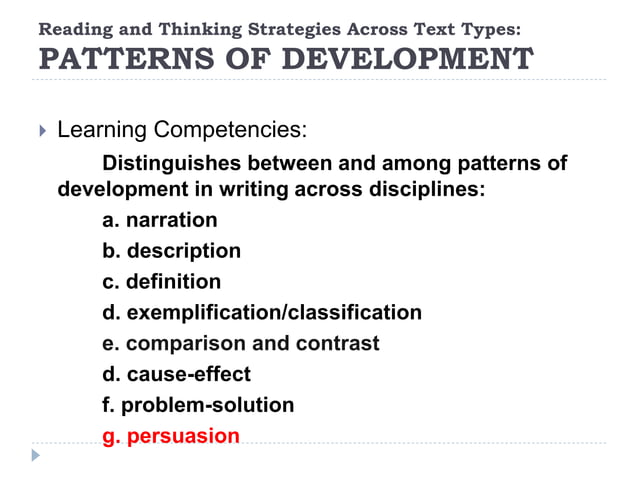 Reading and Thinking Strategies Across Text Types:
PATTERNS OF DEVELOPMENT

Learning Competencies:

Distinguishes between and among patterns of development in writing across disciplines:

a. narration
b. description
c. definition
d. exemplification/classification
e. comparison and contrast
d. cause-effect
f. problem-solution
g. persuasion